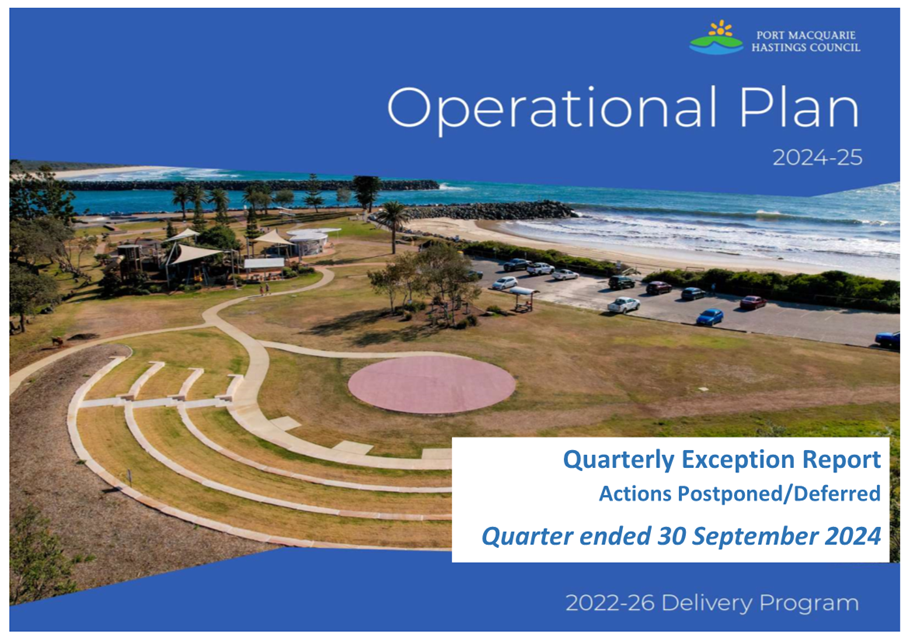 PORT MACQUARIE HASTINGS COUNCIL

Operational Plan

2024-25

Quarterly Exception Report

Actions Postponed/Deferred

Quarter ended 30 September 2024

2022-26 Delivery Program